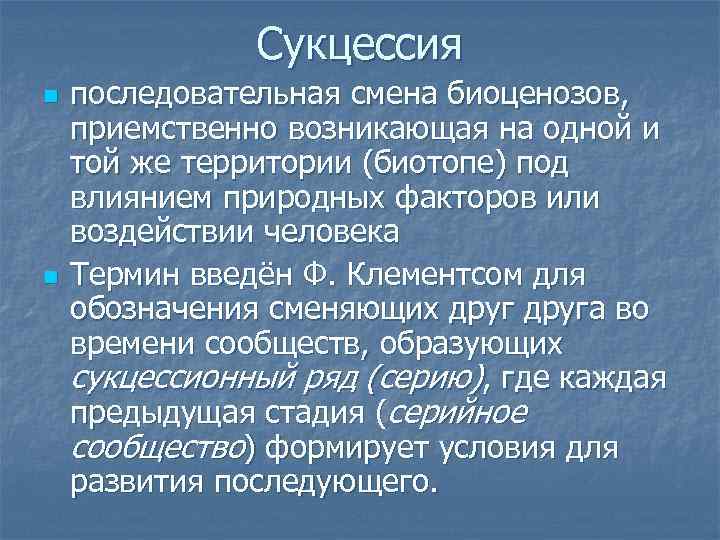 Сукцессия

последовательная смена биоценозов, приемственно возникающая на одной и той же территории (биотопе) под влиянием природных факторов или воздействии человека

Термин введён Ф. Клементсом для обозначения сменяющих друг друга во времени сообществ, образующих сукцессионный ряд (серию), где каждая предыдущая стадия (серийное сообщество) формирует условия для развития последующего.